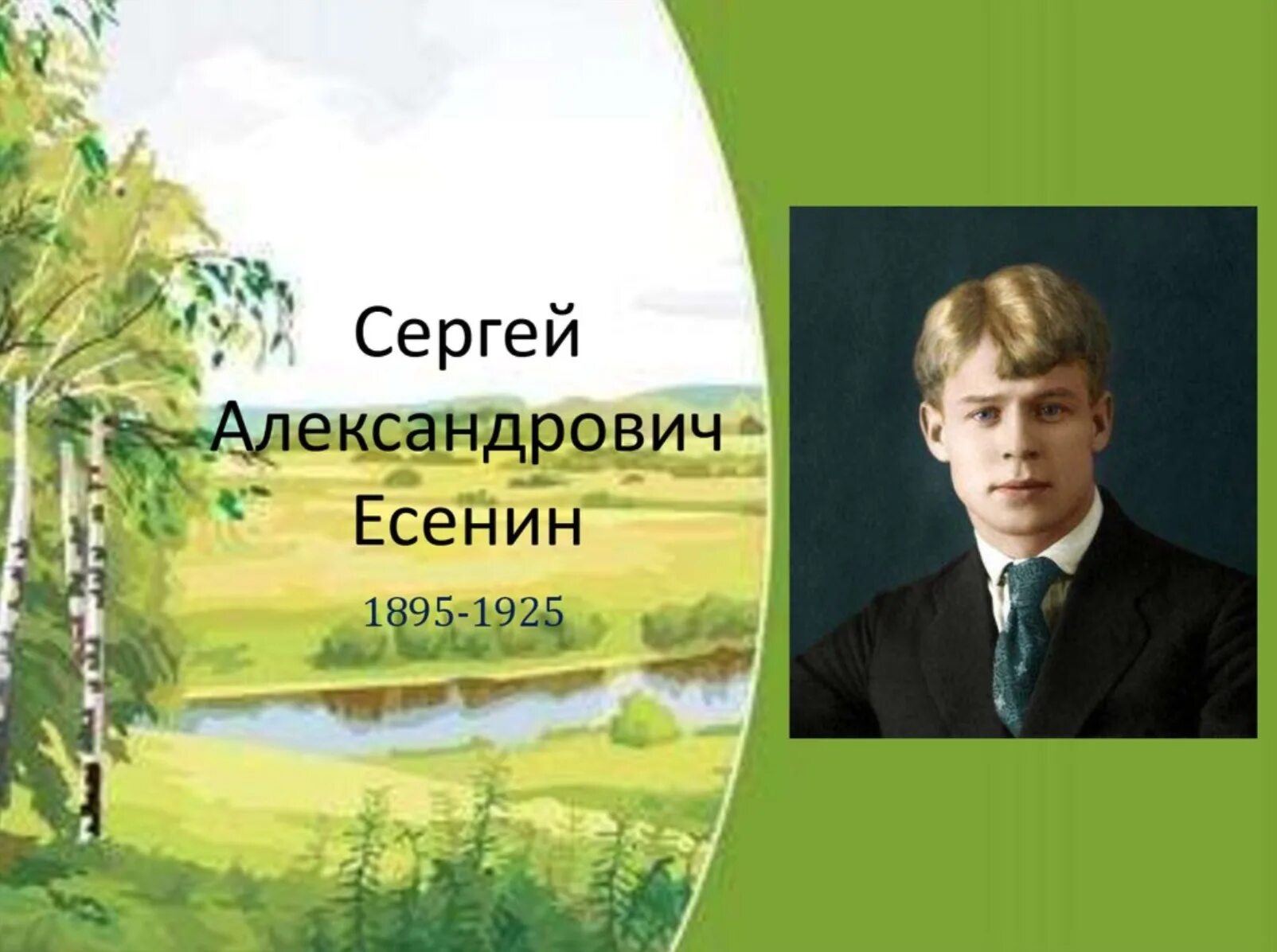 Сергей Александрович Есенин

1895-1925